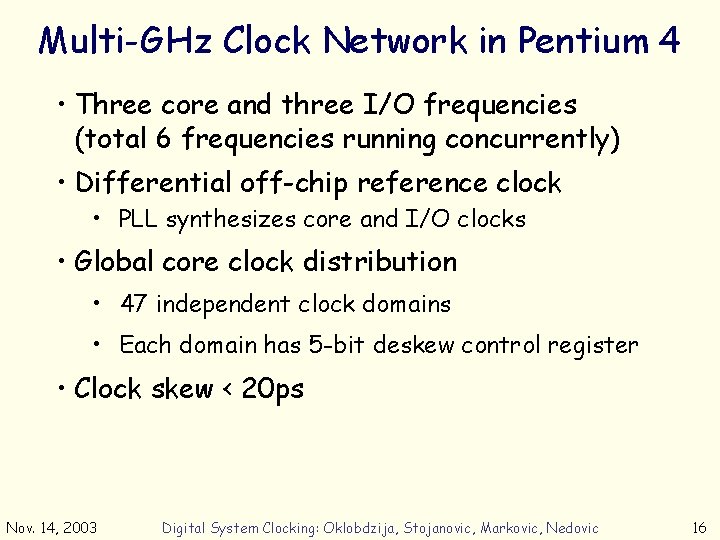 Multi-GHz Clock Network in Pentium 4

• Three core and three I/O frequencies (total 6 frequencies running concurrently)

• Differential off-chip reference clock
  • PLL synthesizes core and I/O clocks

• Global core clock distribution
  • 47 independent clock domains
  • Each domain has 5-bit deskew control register

• Clock skew < 20ps

Nov. 14, 2003 Digital System Clocking: Oklobdzija, Stojanovic, Markovic, Nedovic 16